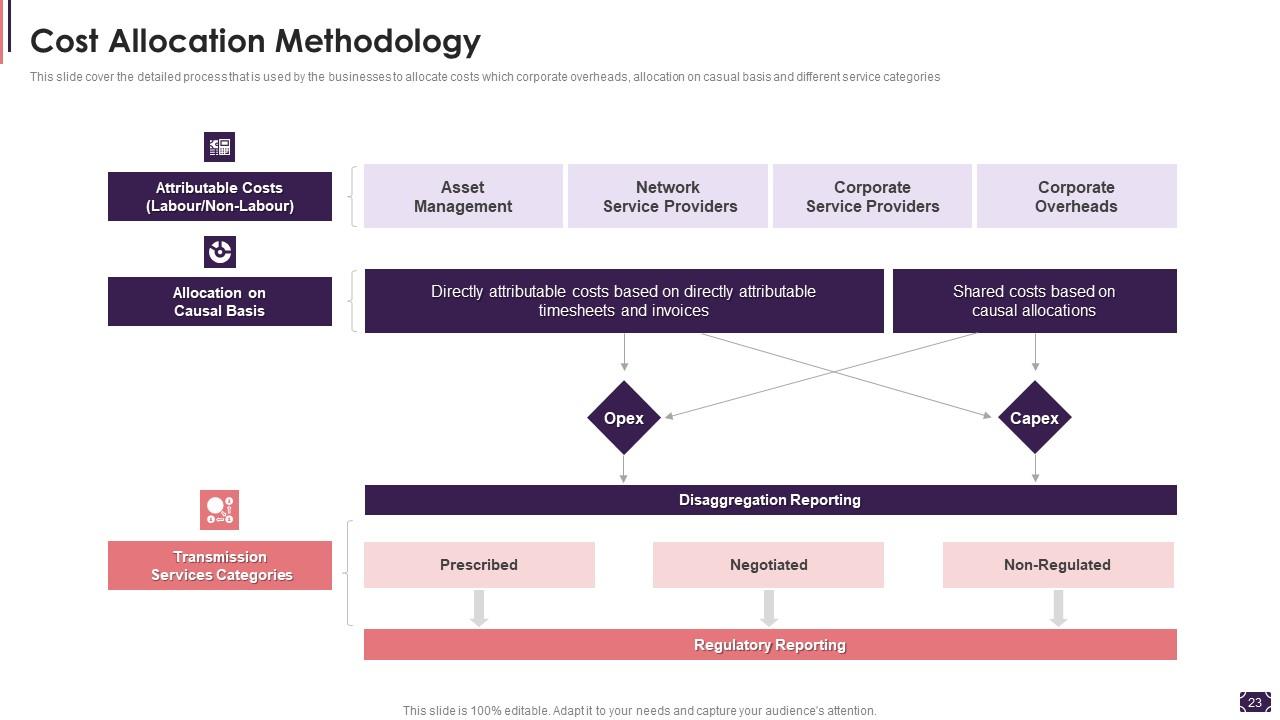 Cost Allocation Methodology

This slide cover the detailed process that is used by the businesses to allocate costs which corporate overheads, allocation on casual basis and different service categories

Attributable Costs (Labour/Non-Labour)

Asset Management

Network Service Providers

Corporate Service Providers

Corporate Overheads

Allocation on Causal Basis

Directly attributable costs based on directly attributable timesheets and invoices

Shared costs based on causal allocations

Opex

Capex

Disaggregation Reporting

Transmission Services Categories

Prescribed

Negotiated

Non-Regulated

Regulatory Reporting

This slide is 100% editable. Adapt it to your needs and capture your audience's attention.

23